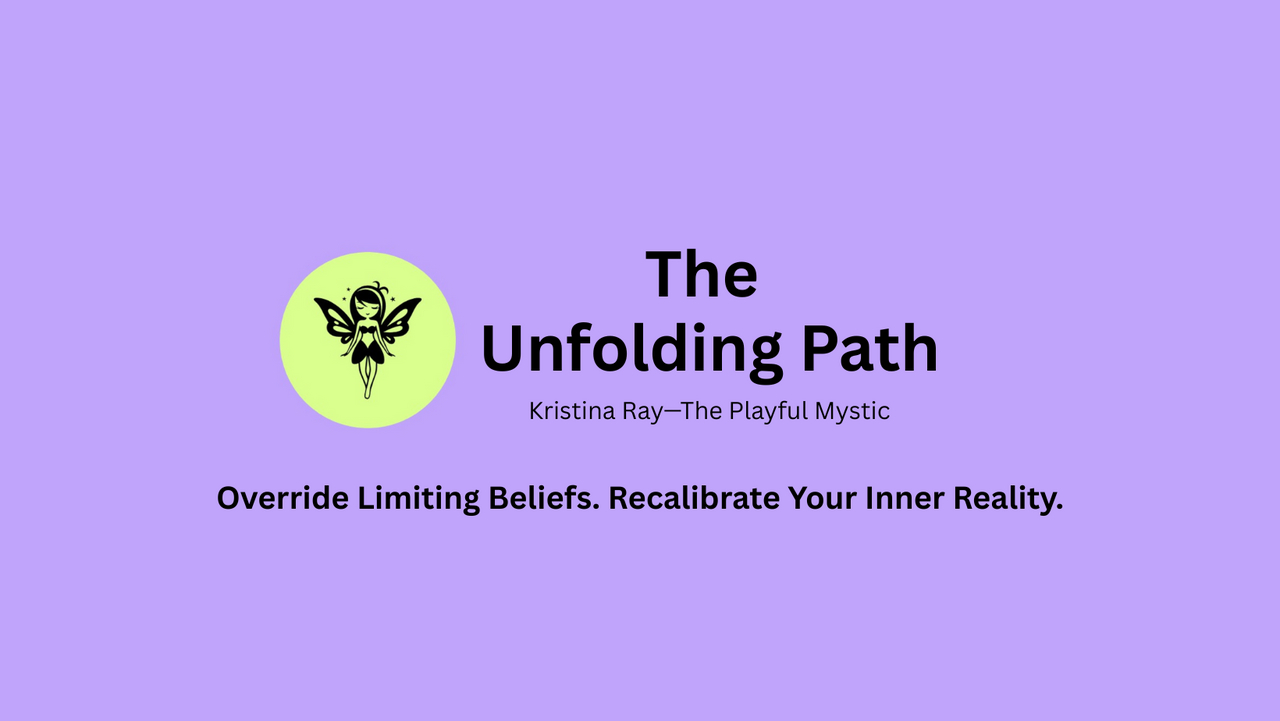 The
Unfolding Path

Kristina Ray—The Playful Mystic

Override Limiting Beliefs. Recalibrate Your Inner Reality.